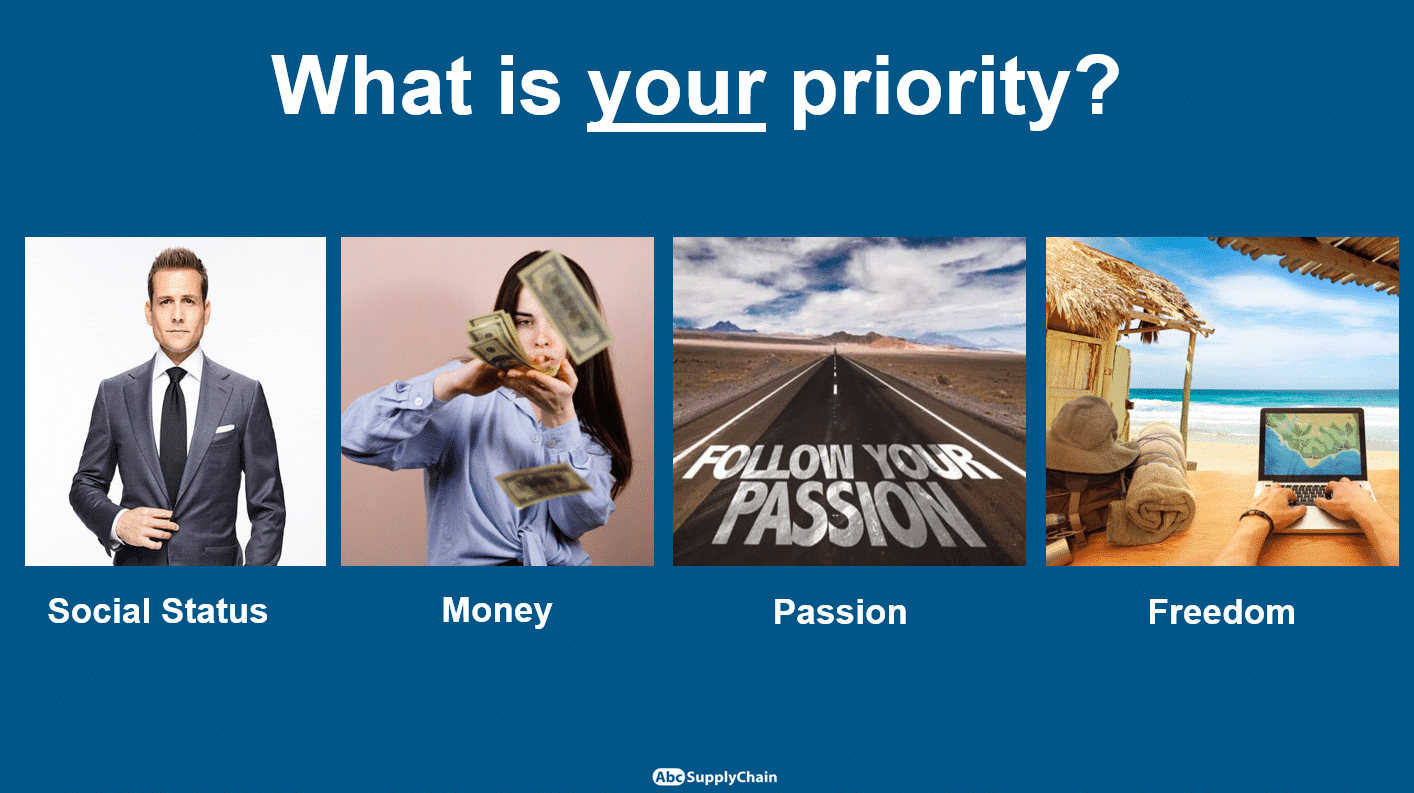 What is your priority?

FOLLOW YOUR PASSION

Social Status

Money

Passion

Freedom

Abc SupplyChain